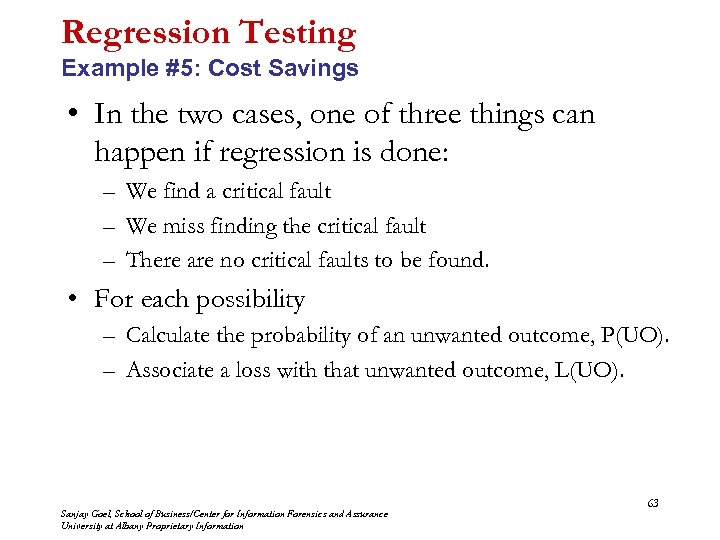 Regression Testing
Example #5: Cost Savings

• In the two cases, one of three things can happen if regression is done:
– We find a critical fault
– We miss finding the critical fault
– There are no critical faults to be found.

• For each possibility
– Calculate the probability of an unwanted outcome, P(UO).
– Associate a loss with that unwanted outcome, L(UO).

63

Sanjay Goel, School of Business/Center for Information Forensics and Assurance
University at Albany Proprietary Information